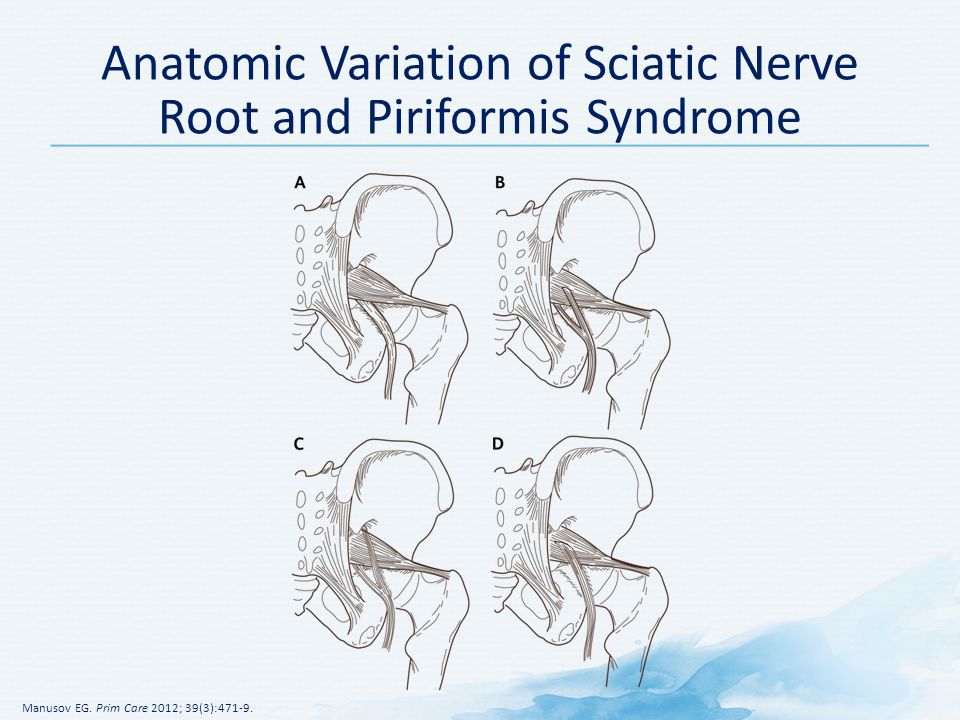 Anatomic Variation of Sciatic Nerve Root and Piriformis Syndrome

A

B

C

D

Manusov EG. Prim Care 2012; 39(3):471-9.